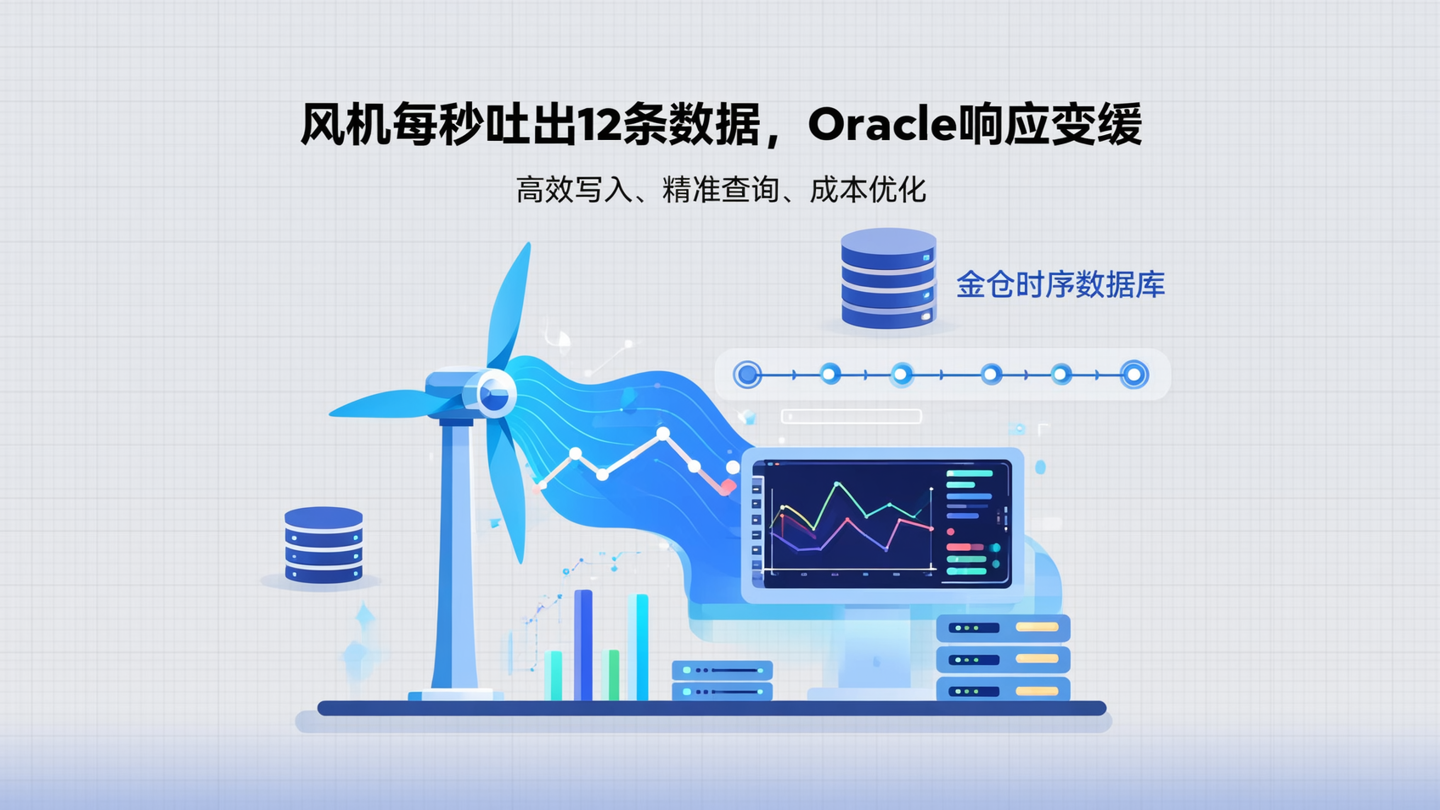 风机每秒吐出12条数据，Oracle响应变缓

高效写入、精准查询、成本优化

金仓时序数据库